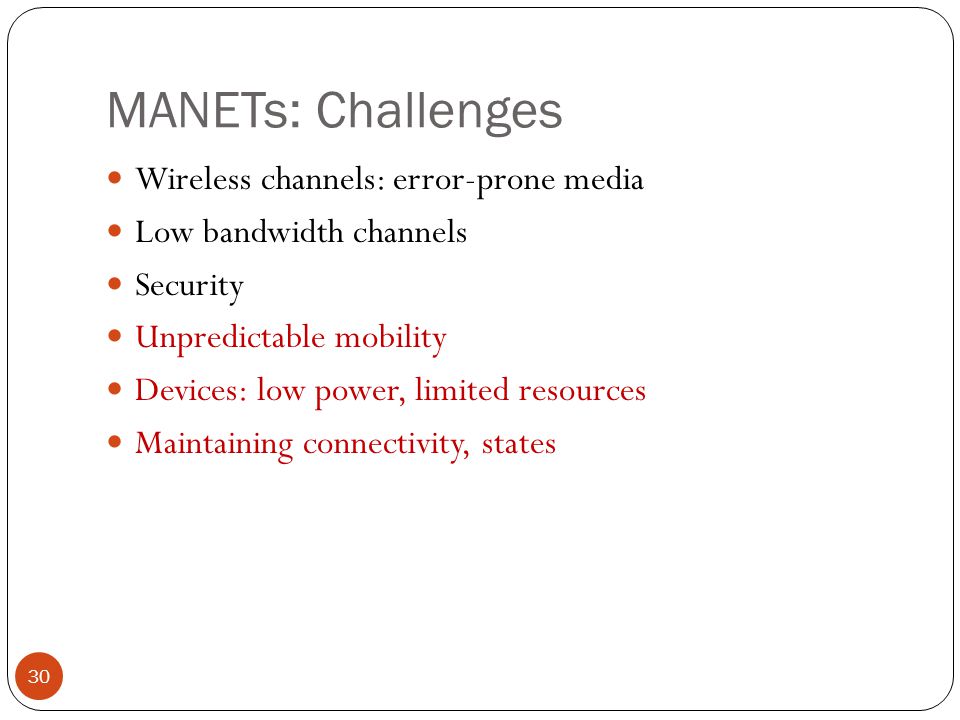 MANETs: Challenges

- Wireless channels: error-prone media
- Low bandwidth channels
- Security
- Unpredictable mobility
- Devices: low power, limited resources
- Maintaining connectivity, states

30